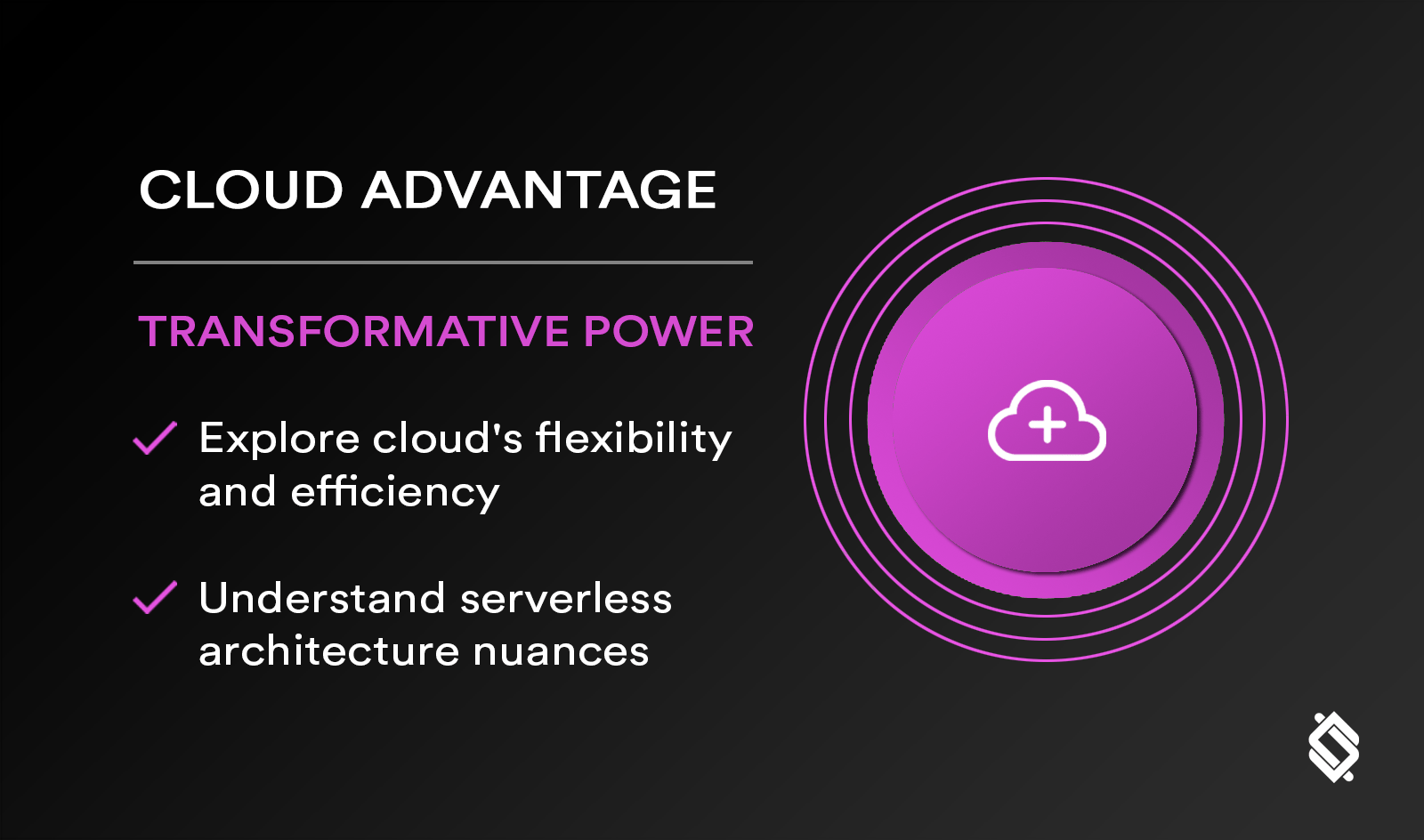 CLOUD ADVANTAGE

TRANSFORMATIVE POWER

✓ Explore cloud's flexibility and efficiency

✓ Understand serverless architecture nuances